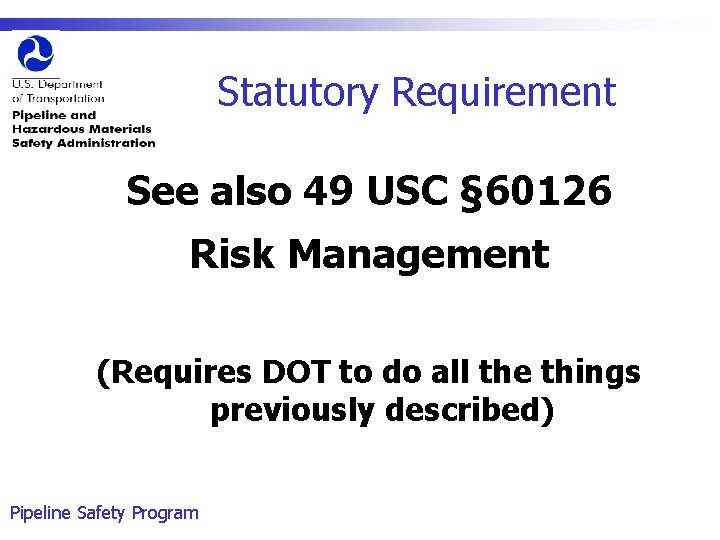 U.S. Department of Transportation
Pipeline and Hazardous Materials Safety Administration

Statutory Requirement

See also 49 USC §60126

Risk Management

(Requires DOT to do all the things previously described)

Pipeline Safety Program